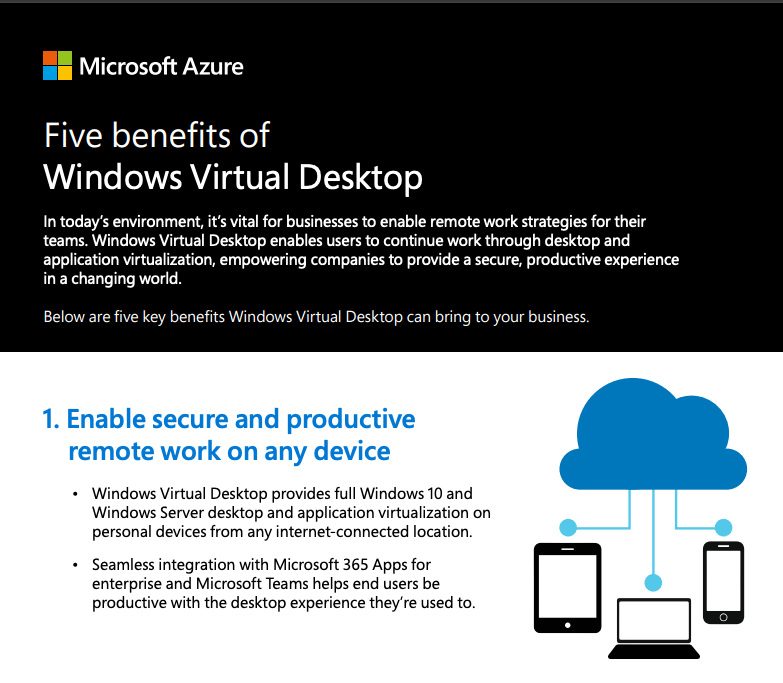 Microsoft Azure

Five benefits of
Windows Virtual Desktop

In today's environment, it's vital for businesses to enable remote work strategies for their teams. Windows Virtual Desktop enables users to continue work through desktop and application virtualization, empowering companies to provide a secure, productive experience in a changing world.

Below are five key benefits Windows Virtual Desktop can bring to your business.

1. Enable secure and productive remote work on any device

• Windows Virtual Desktop provides full Windows 10 and Windows Server desktop and application virtualization on personal devices from any internet-connected location.

• Seamless integration with Microsoft 365 Apps for enterprise and Microsoft Teams helps end users be productive with the desktop experience they're used to.